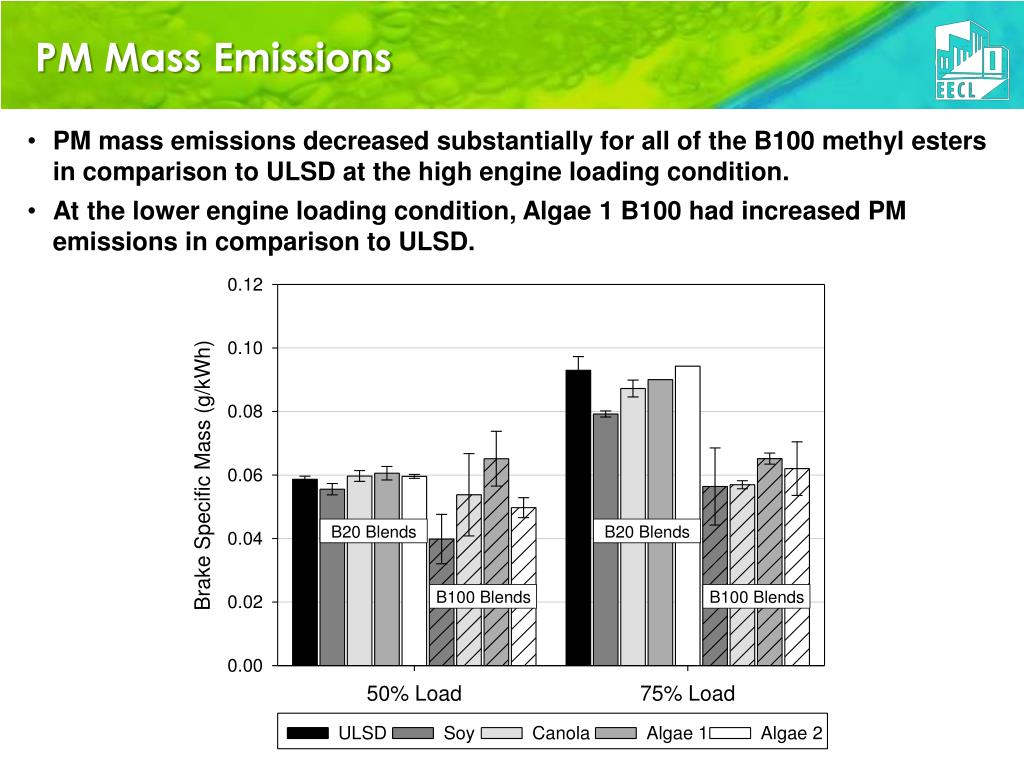 PM Mass Emissions

EECL

• PM mass emissions decreased substantially for all of the B100 methyl esters in comparison to ULSD at the high engine loading condition.

• At the lower engine loading condition, Algae 1 B100 had increased PM emissions in comparison to ULSD.

Brake Specific Mass (g/kWh)

0.12
0.10
0.08
0.06
0.04
0.02
0.00

B20 Blends
B100 Blends
B20 Blends
B100 Blends

50% Load
75% Load

ULSD
Soy
Canola
Algae 1
Algae 2